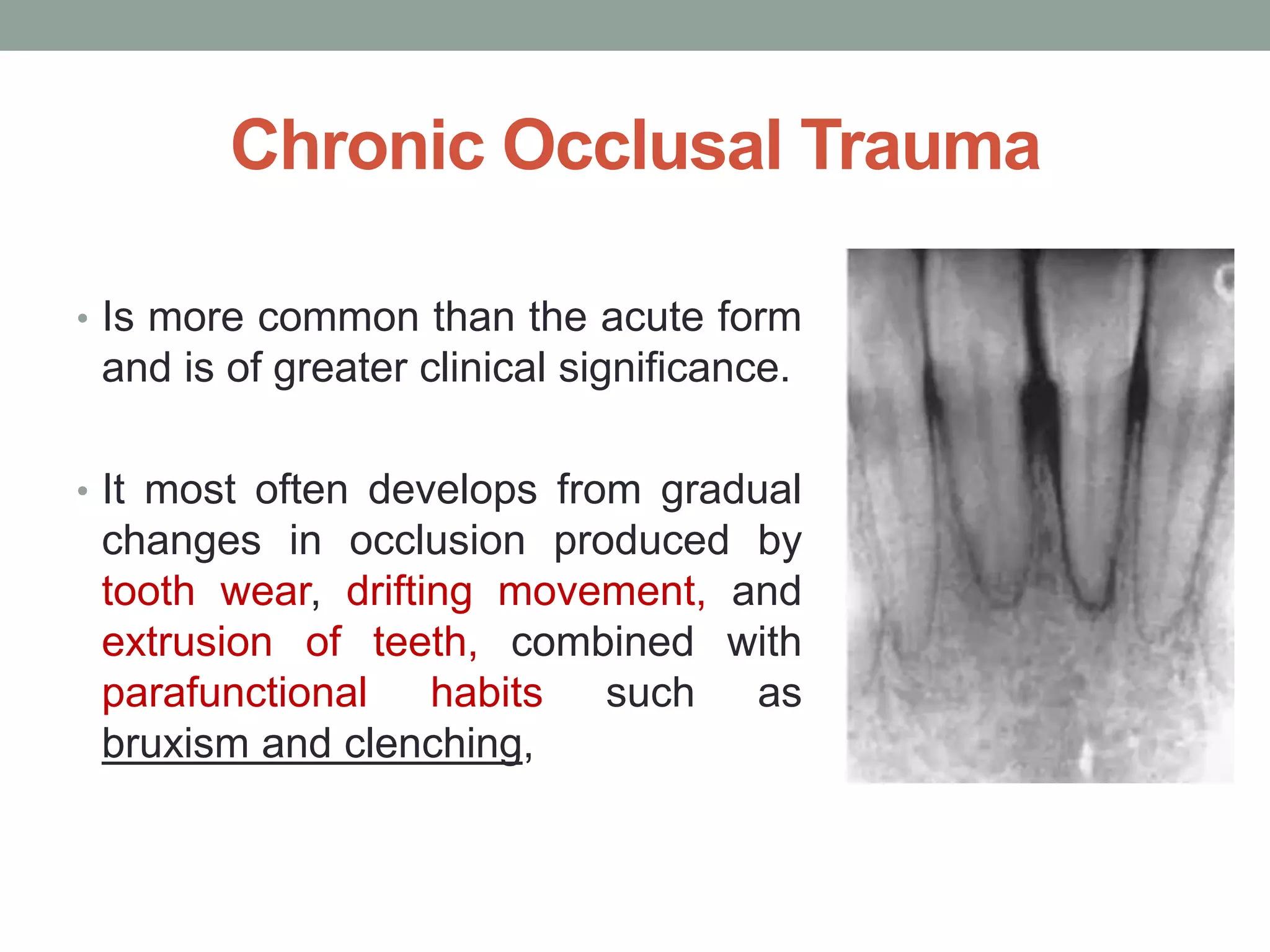 Chronic Occlusal Trauma

• Is more common than the acute form and is of greater clinical significance.

• It most often develops from gradual changes in occlusion produced by tooth wear, drifting movement, and extrusion of teeth, combined with parafunctional habits such as bruxism and clenching,